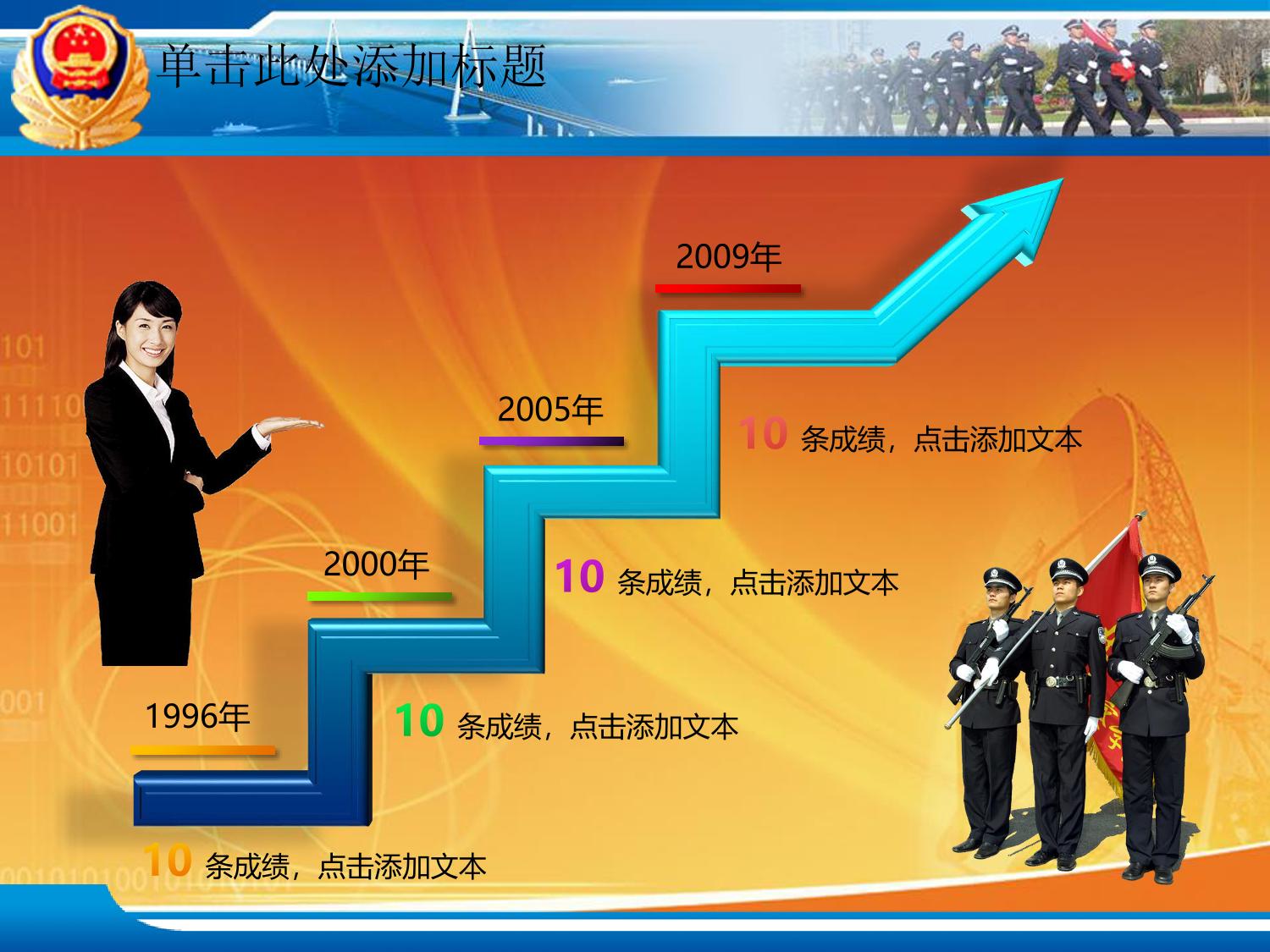 单击此处添加标题

2009年

2005年

10 条成绩，点击添加文本

2000年

10 条成绩，点击添加文本

1996年

10 条成绩，点击添加文本

10 条成绩，点击添加文本